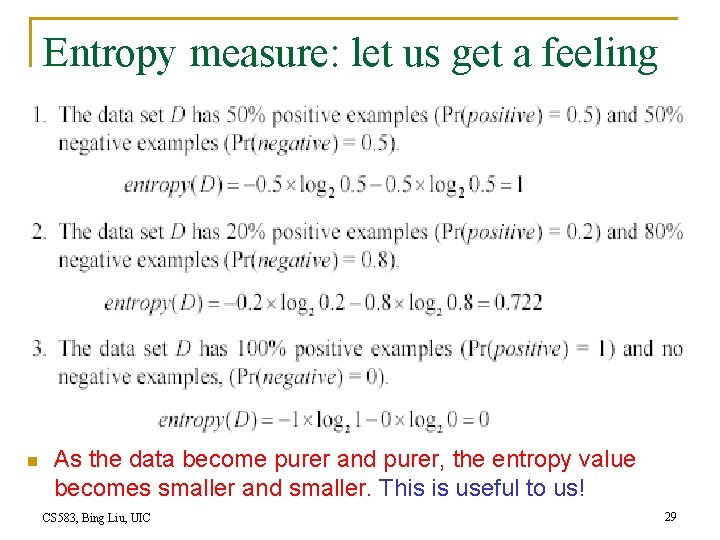 Entropy measure: let us get a feeling

1. The data set $D$ has 50% positive examples (Pr($positive$) = 0.5) and 50% negative examples (Pr($negative$) = 0.5).

$entropy(D) = -0.5 \times \log_2 0.5 - 0.5 \times \log_2 0.5 = 1$

2. The data set $D$ has 20% positive examples (Pr($positive$) = 0.2) and 80% negative examples (Pr($negative$) = 0.8).

$entropy(D) = -0.2 \times \log_2 0.2 - 0.8 \times \log_2 0.8 = 0.722$

3. The data set $D$ has 100% positive examples (Pr($positive$) = 1) and no negative examples, (Pr($negative$) = 0).

$entropy(D) = -1 \times \log_2 1 - 0 \times \log_2 0 = 0$

As the data become purer and purer, the entropy value becomes smaller and smaller. This is useful to us!

CS583, Bing Liu, UIC

29